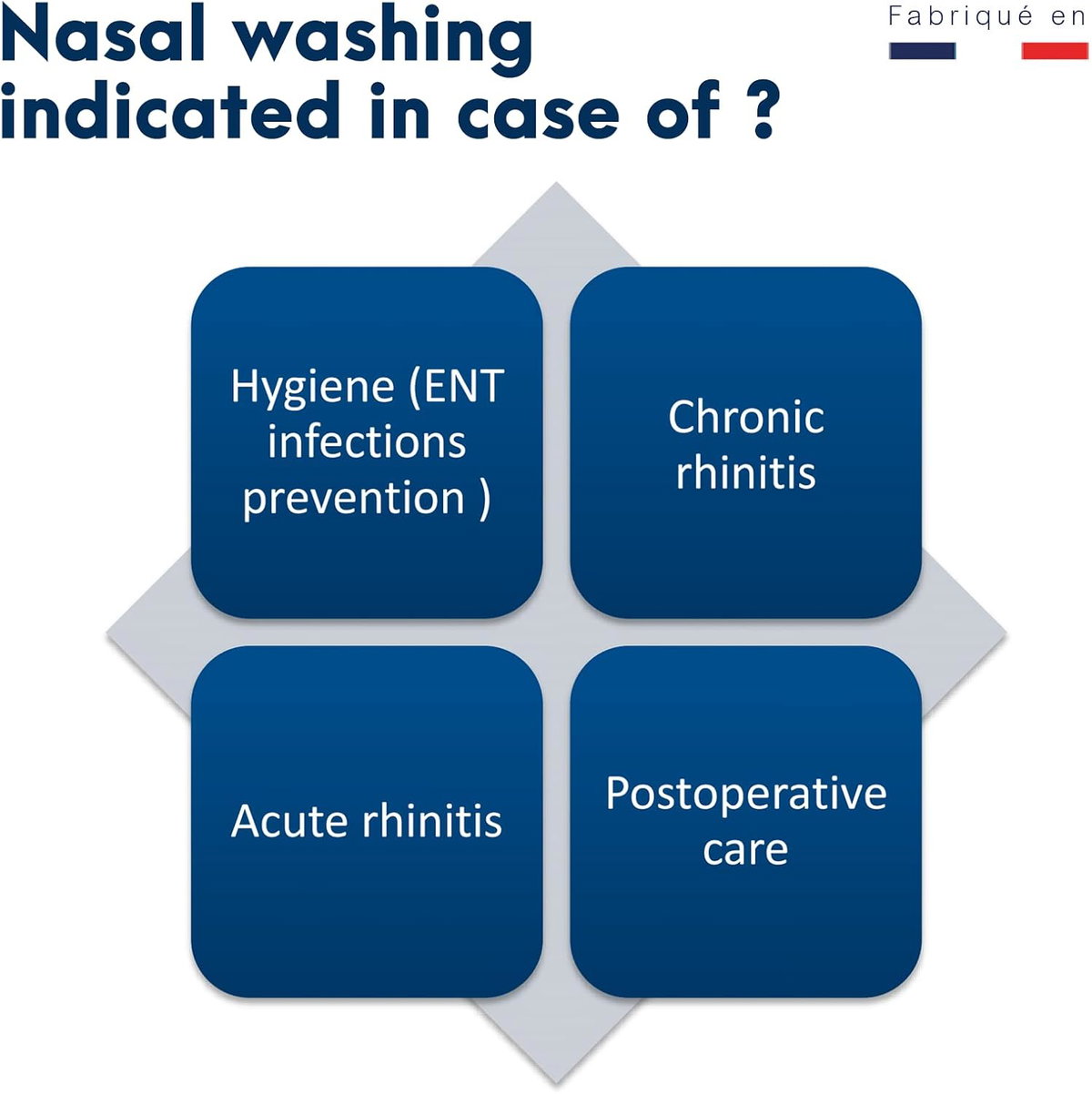 Nasal washing indicated in case of ?

Fabriqué en

Hygiene (ENT infections prevention )

Chronic rhinitis

Acute rhinitis

Postoperative care